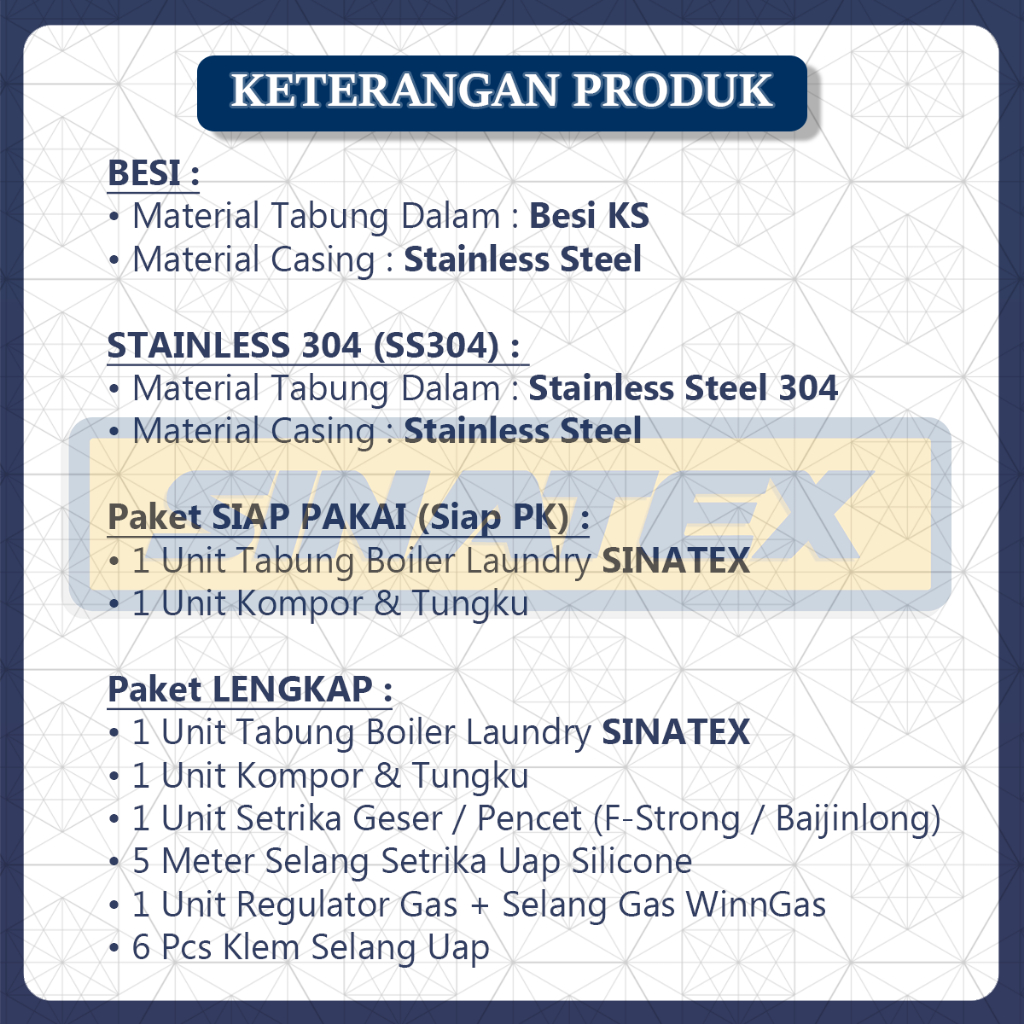 KETERANGAN PRODUK

BESI :
• Material Tabung Dalam : Besi KS
• Material Casing : Stainless Steel

STAINLESS 304 (SS304) :
• Material Tabung Dalam : Stainless Steel 304
• Material Casing : Stainless Steel

Paket SIAP PAKAI (Siap PK) :
• 1 Unit Tabung Boiler Laundry SINATEX
• 1 Unit Kompor & Tungku

Paket LENGKAP :
• 1 Unit Tabung Boiler Laundry SINATEX
• 1 Unit Kompor & Tungku
• 1 Unit Setrika Geser / Pencet (F-Strong / Baijinlong)
• 5 Meter Selang Setrika Uap Silicone
• 1 Unit Regulator Gas + Selang Gas WinnGas
• 6 Pcs Klem Selang Uap

SINATEX